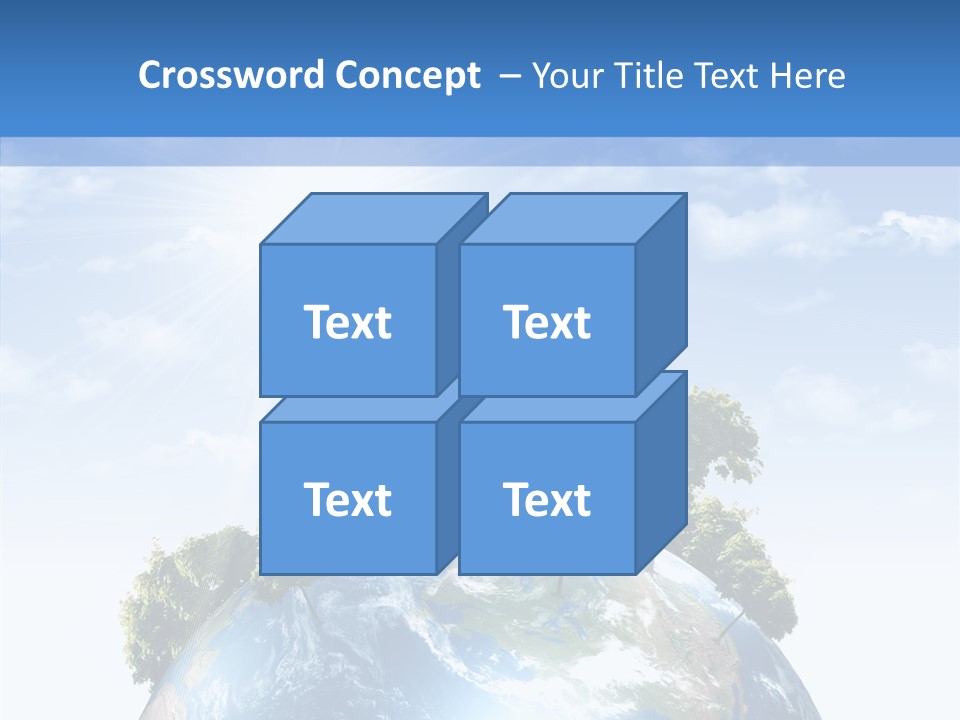 Crossword Concept – Your Title Text Here

Text

Text

Text

Text